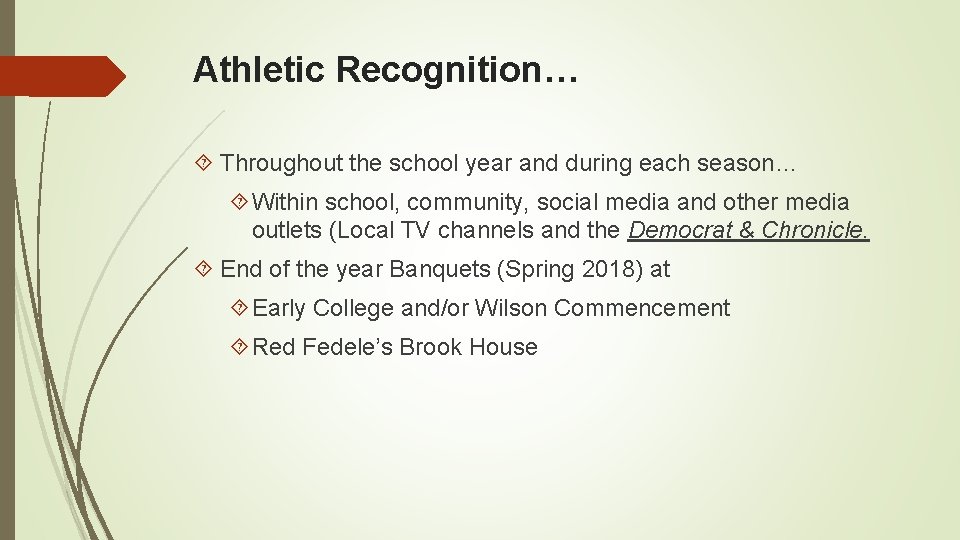 Athletic Recognition…

Throughout the school year and during each season…

Within school, community, social media and other media outlets (Local TV channels and the Democrat & Chronicle.

End of the year Banquets (Spring 2018) at

Early College and/or Wilson Commencement

Red Fedele's Brook House